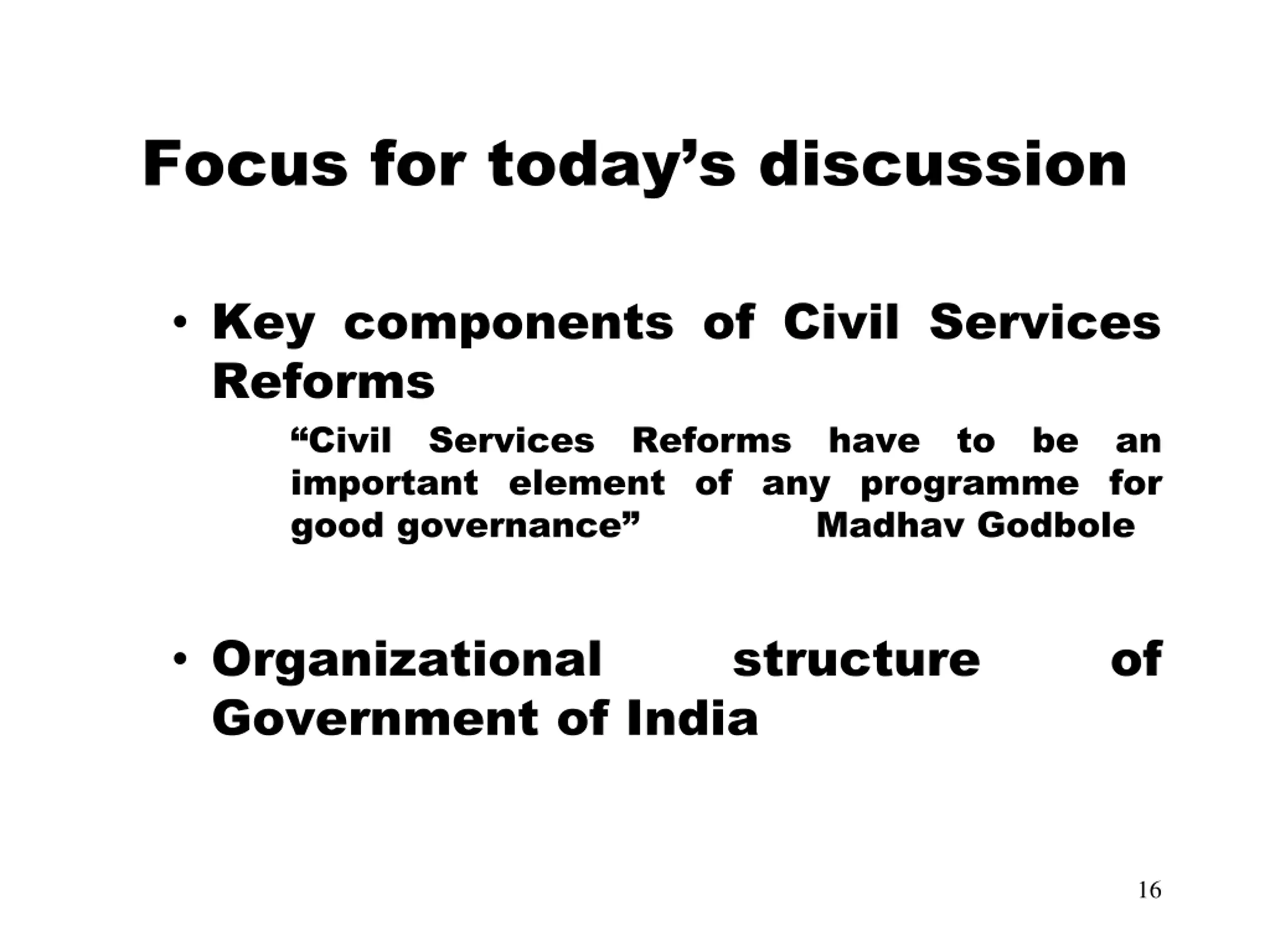 Focus for today’s discussion

• Key components of Civil Services Reforms

“Civil Services Reforms have to be an important element of any programme for good governance” Madhav Godbole

• Organizational structure of Government of India

16